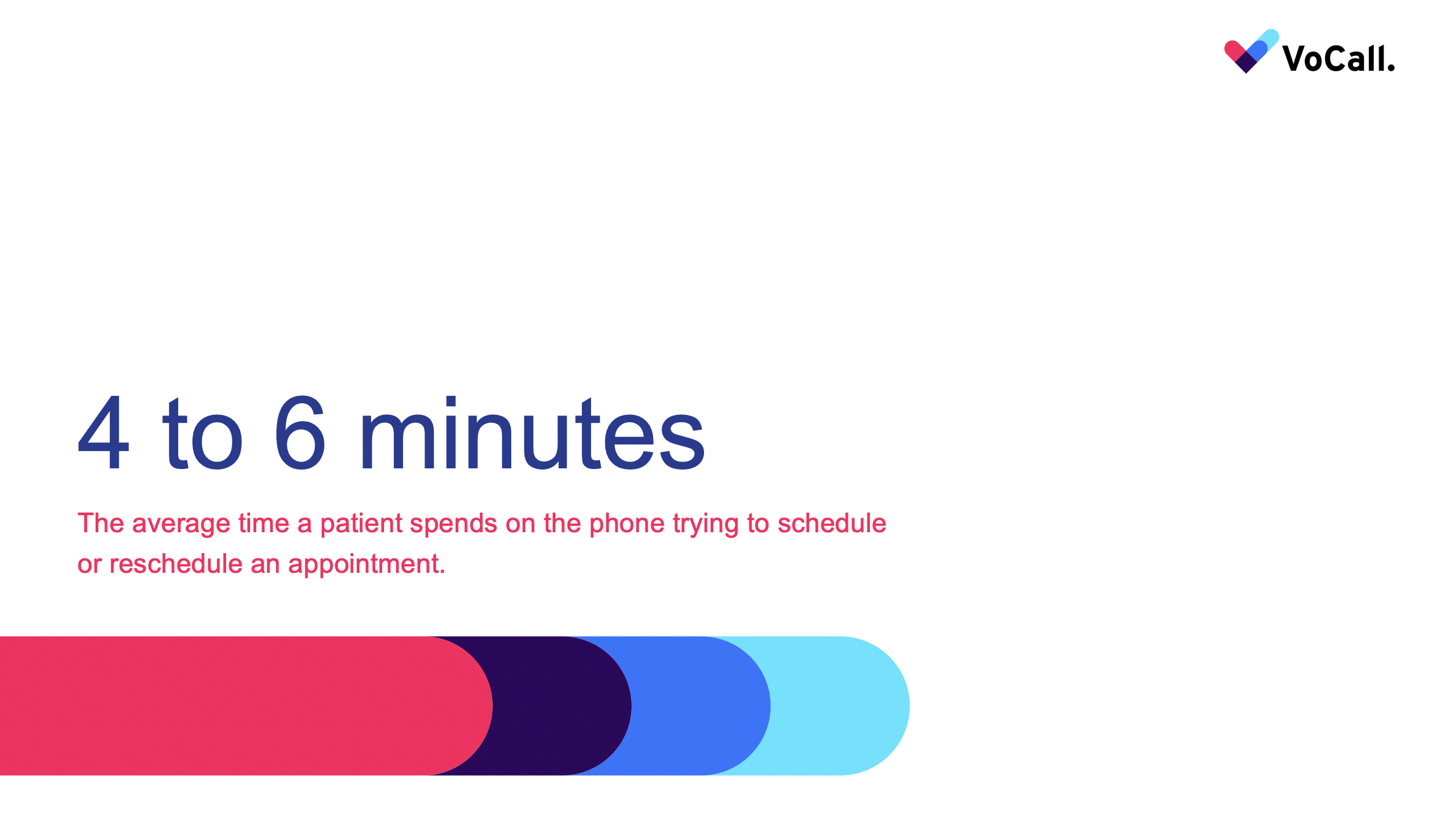 VoCall.

4 to 6 minutes

The average time a patient spends on the phone trying to schedule or reschedule an appointment.